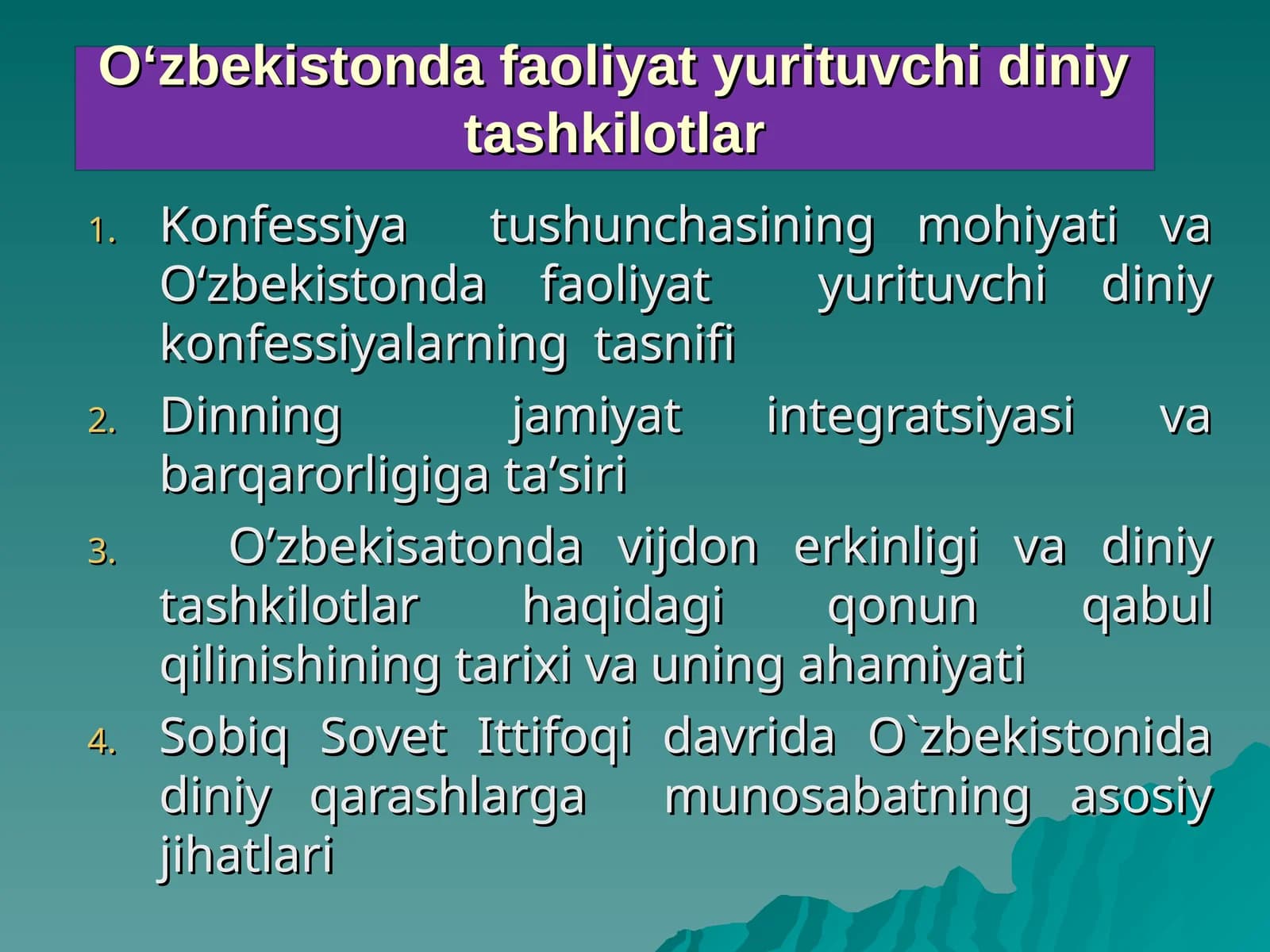 O‘zbekistonda faoliyat yurituvchi diniy tashkilotlar

1. Konfessiya tushunchasining mohiyati va O‘zbekistonda faoliyat yurituvchi diniy konfessiyalarning tasnifi
2. Dinning jamiyat integratsiyasi va barqarorligiga ta’siri
3. O’zbekisatonda vijdon erkinligi va diniy tashkilotlar haqidagi qonun qabul qilinishining tarixi va uning ahamiyati
4. Sobiq Sovet Ittifoqi davrida O`zbekistonida diniy qarashlarga munosabatning asosiy jihatlari